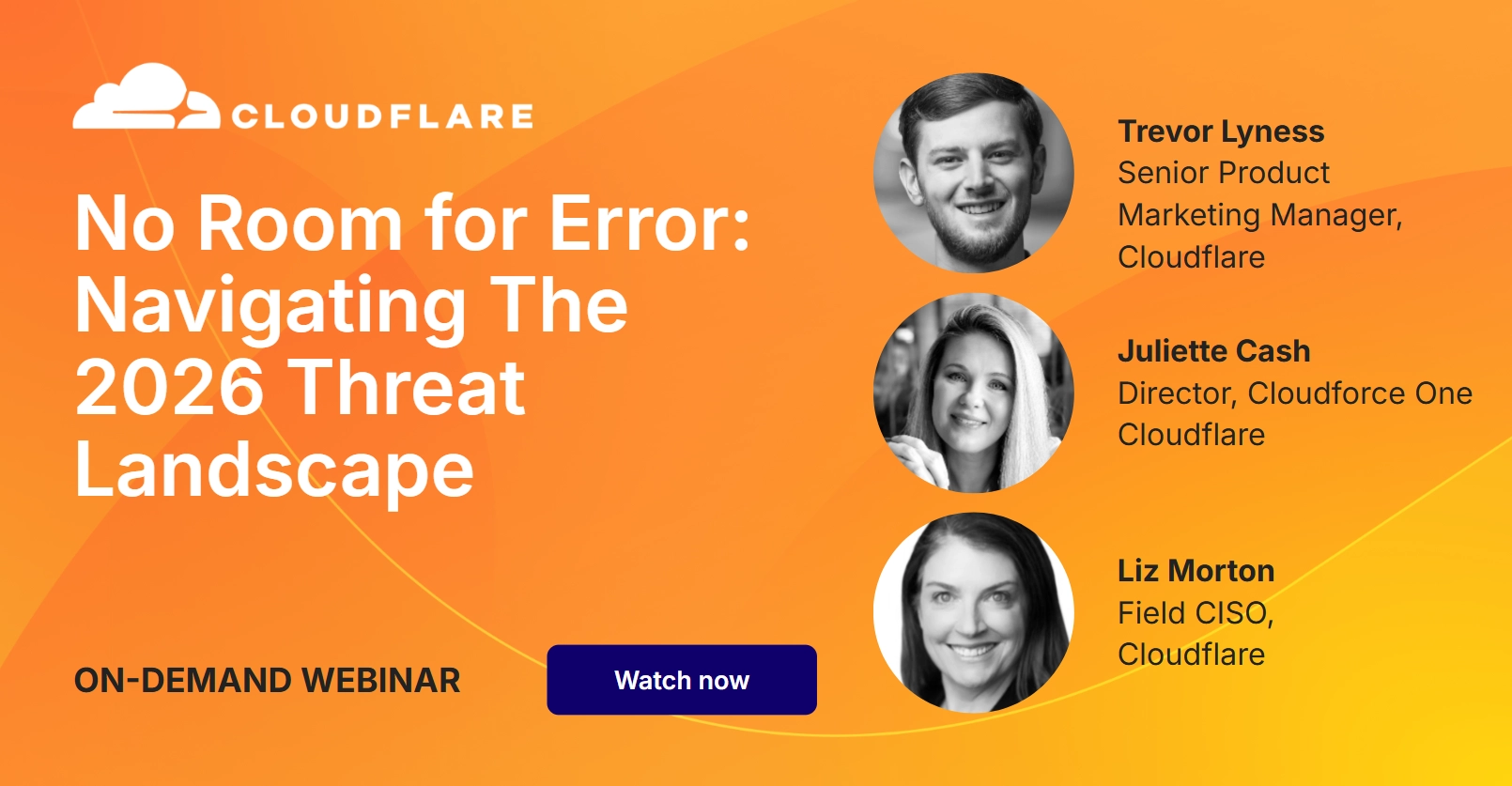 CLOUDFLARE

No Room for Error: Navigating The 2026 Threat Landscape

ON-DEMAND WEBINAR

Watch now

Trevor Lyness
Senior Product Marketing Manager, Cloudflare

Juliette Cash
Director, Cloudforce One Cloudflare

Liz Morton
Field CISO, Cloudflare